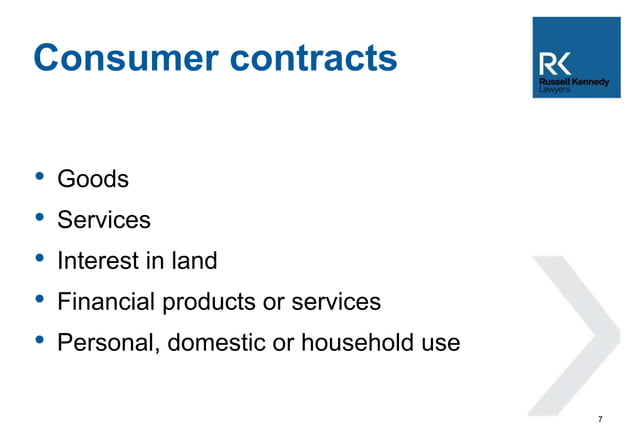 Consumer contracts

RK
Russell Kennedy
Lawyers

• Goods
• Services
• Interest in land
• Financial products or services
• Personal, domestic or household use

7